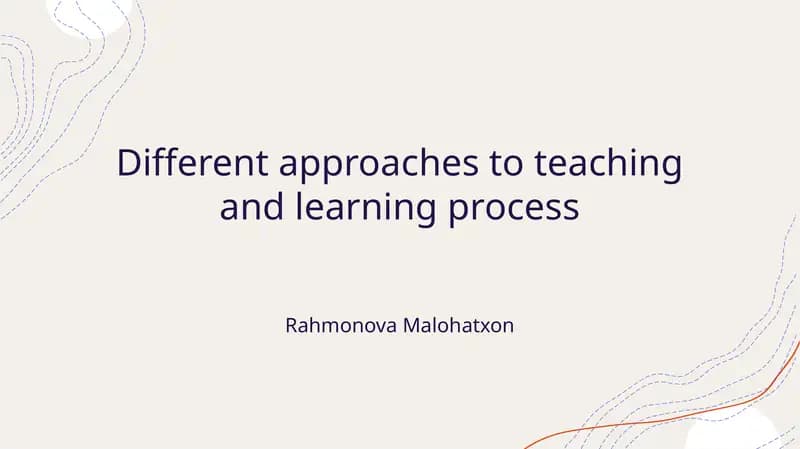 Different approaches to teaching and learning process

Rahmonova Malohatxon